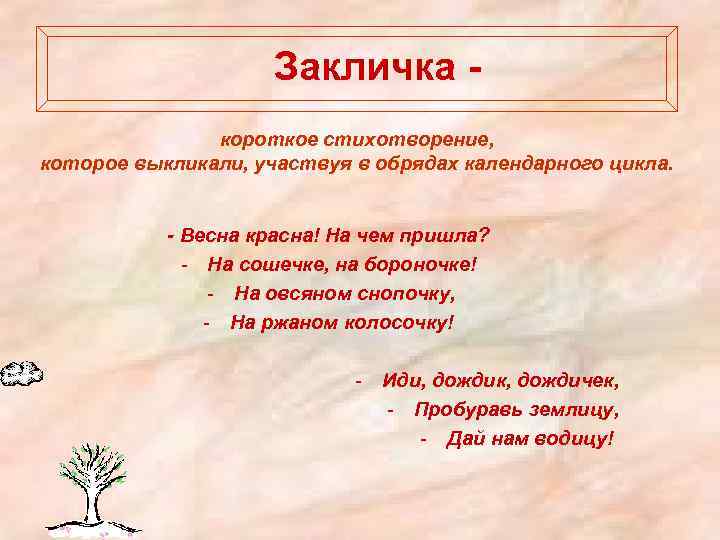 Закличка -

короткое стихотворение, которое выкликали, участвуя в обрядах календарного цикла.

- Весна красна! На чем пришла?
- На сошечке, на бороночке!
- На овсяном снопочку,
- На ржаном колосочку!

- Иди, дождик, дождичек,
- Пробуравь землицу,
- Дай нам водицу!